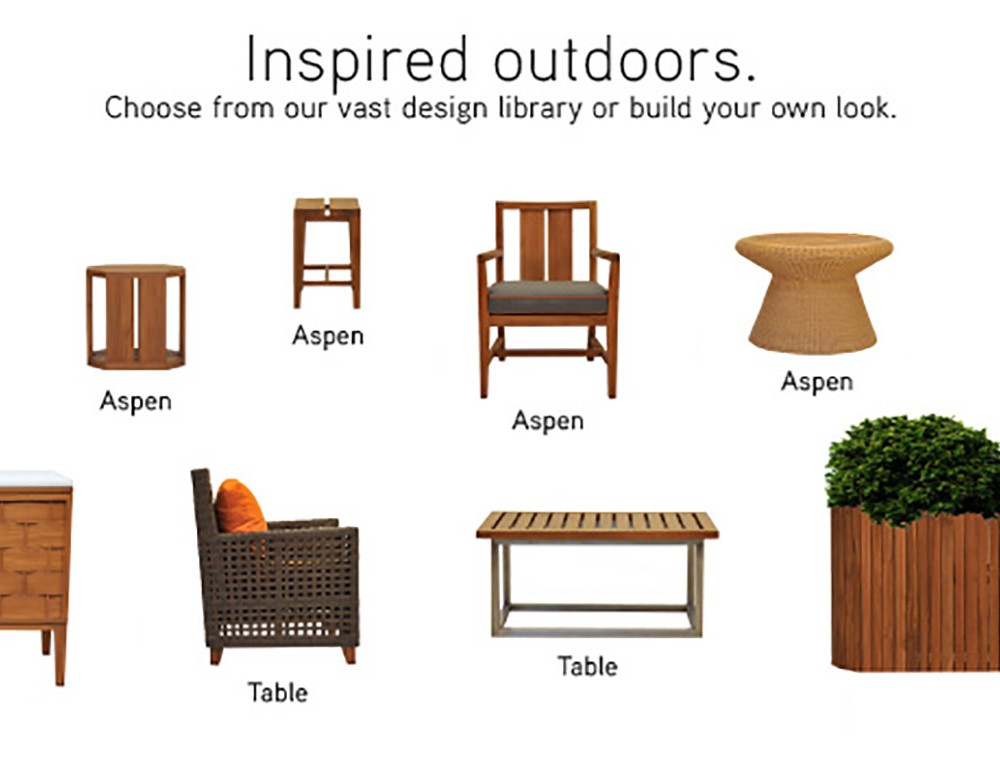 Inspired outdoors.
Choose from our vast design library or build your own look.

Aspen

Aspen

Aspen

Aspen

Table

Table